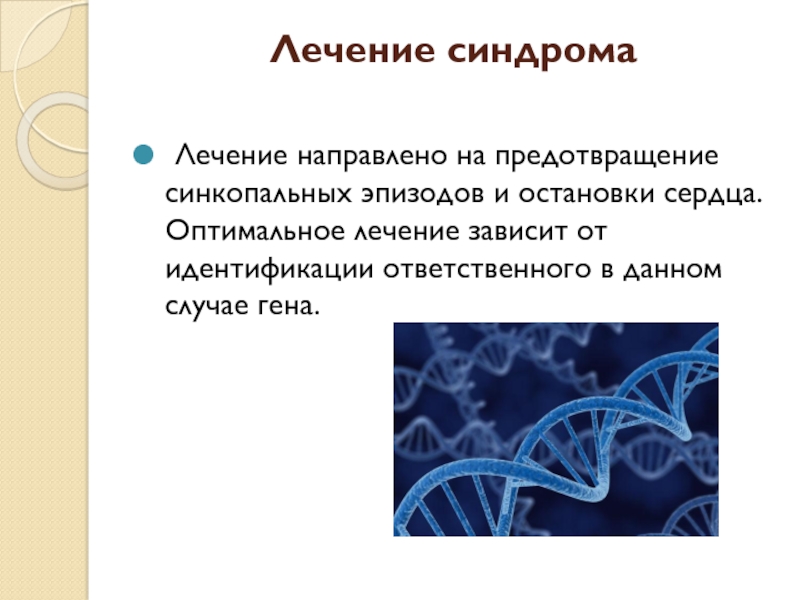 Лечение синдрома

Лечение направлено на предотвращение синкопальных эпизодов и остановки сердца. Оптимальное лечение зависит от идентификации ответственного в данном случае гена.